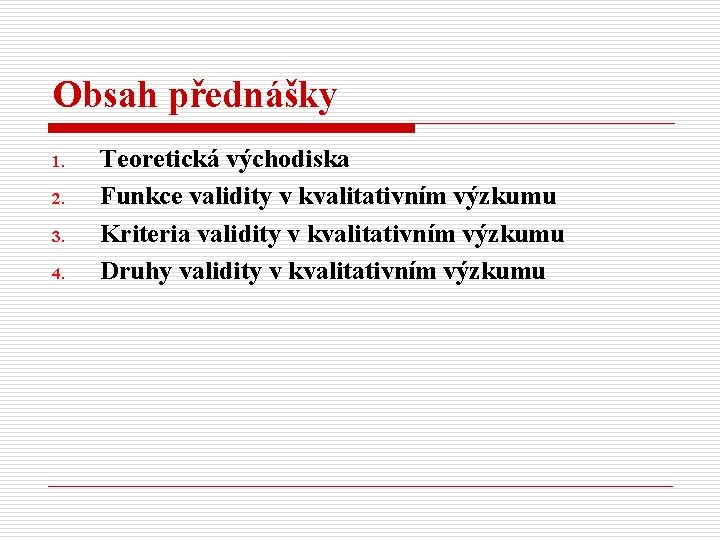 Obsah přednášky

1. Teoretická východiska
2. Funkce validity v kvalitativním výzkumu
3. Kriteria validity v kvalitativním výzkumu
4. Druhy validity v kvalitativním výzkumu